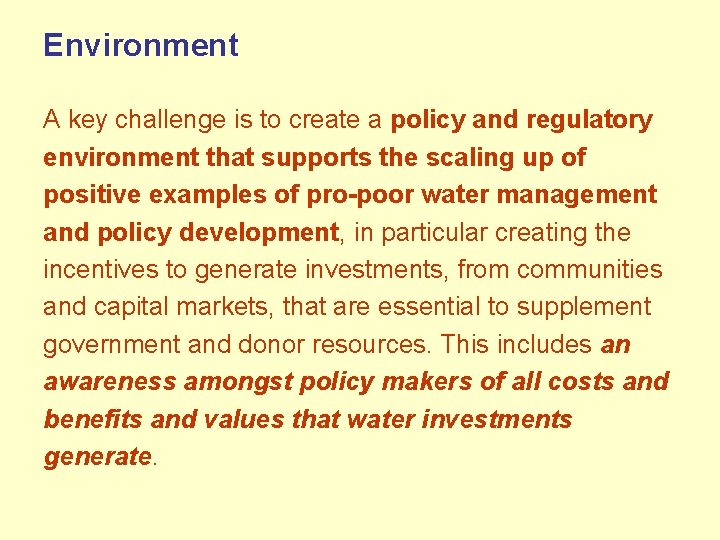 Environment

A key challenge is to create a policy and regulatory environment that supports the scaling up of positive examples of pro-poor water management and policy development, in particular creating the incentives to generate investments, from communities and capital markets, that are essential to supplement government and donor resources. This includes an awareness amongst policy makers of all costs and benefits and values that water investments generate.